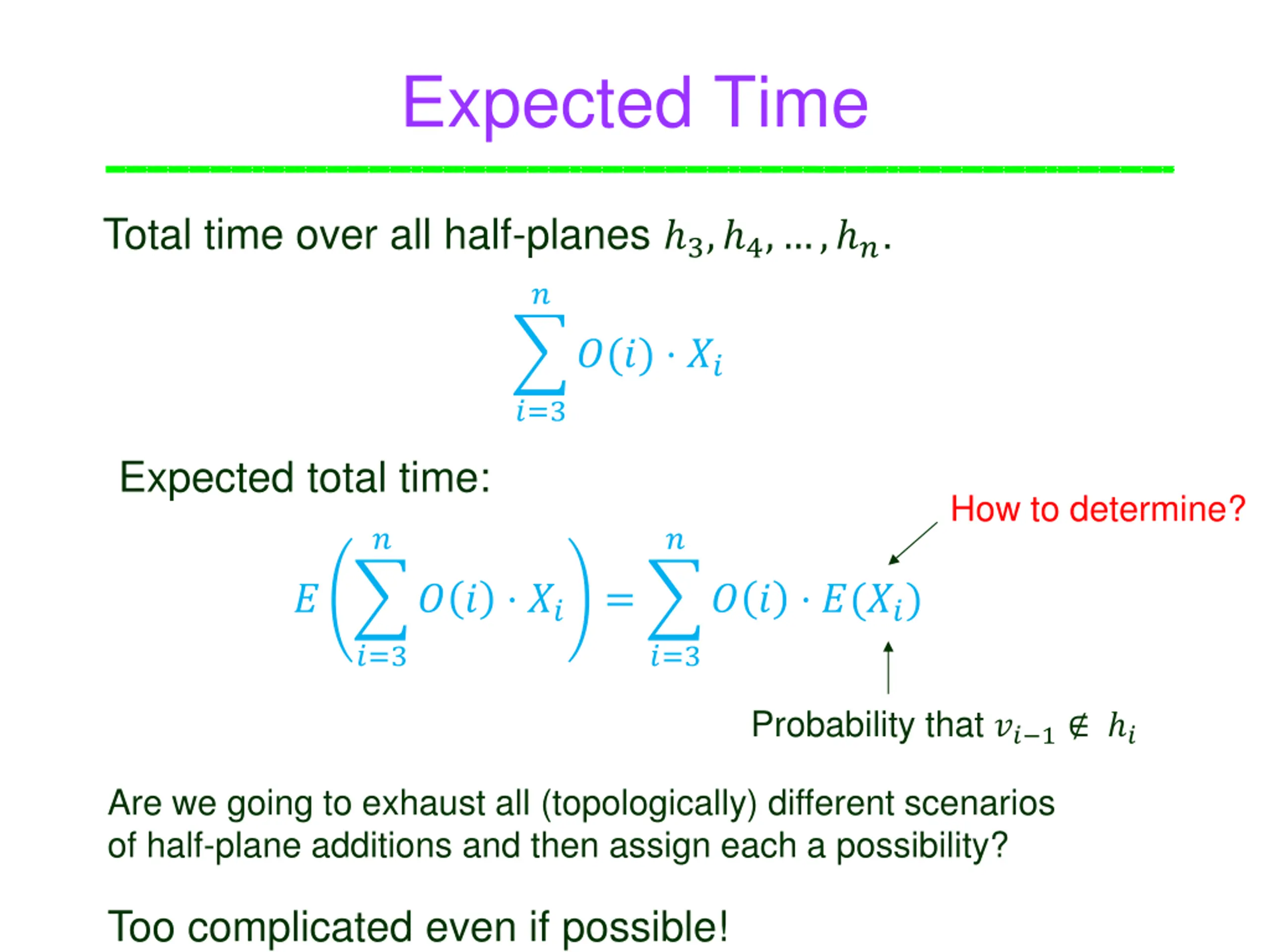 Expected Time

Total time over all half-planes $h_3, h_4, \ldots, h_n$.

$\sum_{i=3}^{n} O(i) \cdot X_i$

Expected total time:

How to determine?

$E\left(\sum_{i=3}^{n} O(i) \cdot X_i\right) = \sum_{i=3}^{n} O(i) \cdot E(X_i)$

Probability that $v_{i-1} \notin h_i$

Are we going to exhaust all (topologically) different scenarios of half-plane additions and then assign each a possibility?

Too complicated even if possible!